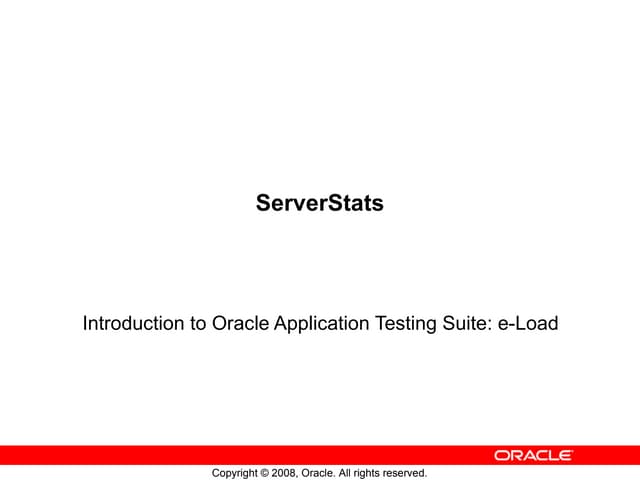 ServerStats

Introduction to Oracle Application Testing Suite: e-Load

ORACLE

Copyright © 2008, Oracle. All rights reserved.